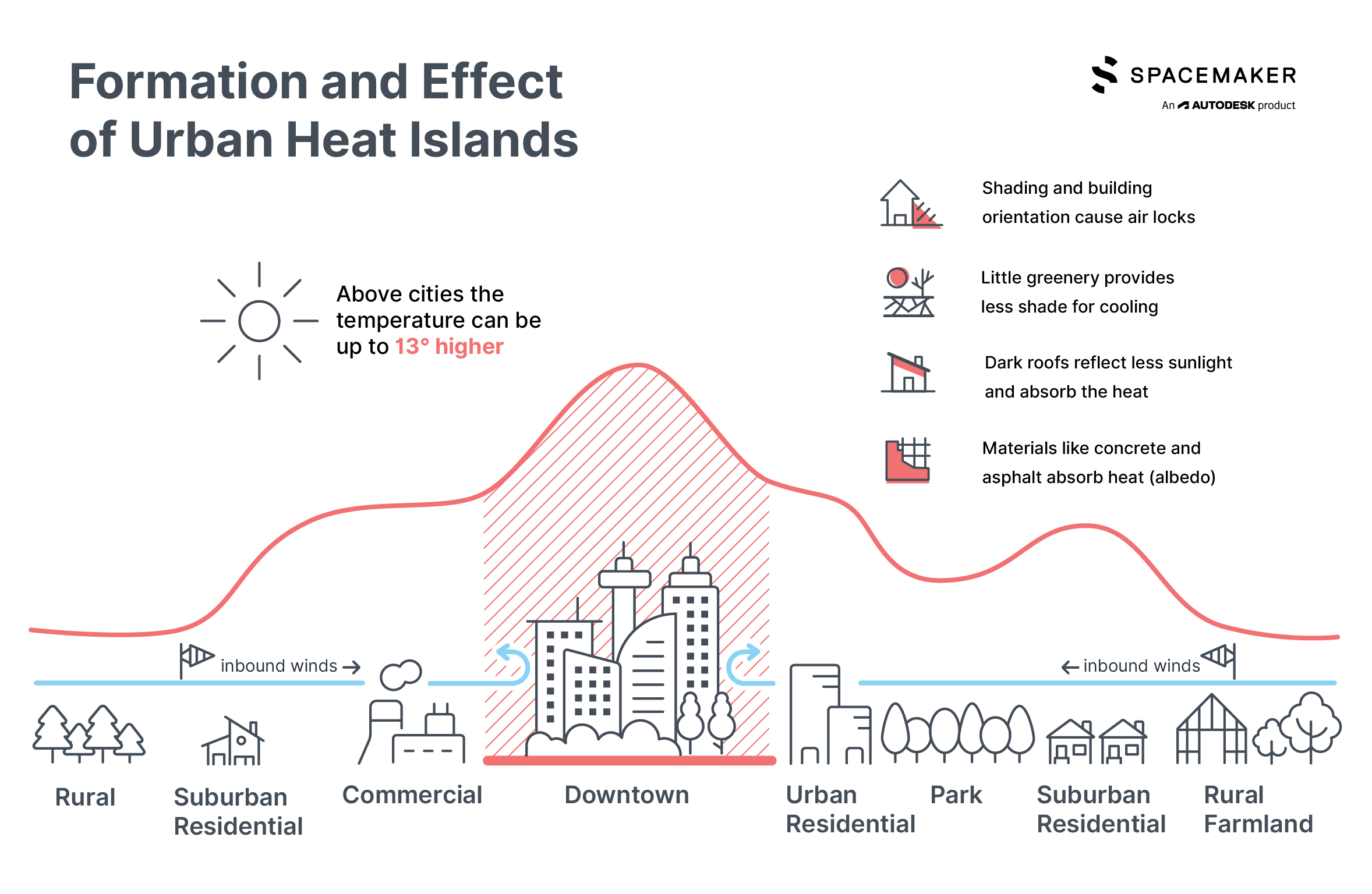 Formation and Effect of Urban Heat Islands

SPACEMAKER
An AUTODESK product

Shading and building orientation cause air locks

Little greenery provides less shade for cooling

Dark roofs reflect less sunlight and absorb the heat

Materials like concrete and asphalt absorb heat (albedo)

Above cities the temperature can be up to 13° higher

inbound winds →

← inbound winds

Rural

Suburban Residential

Commercial

Downtown

Urban Residential

Park

Suburban Residential

Rural Farmland